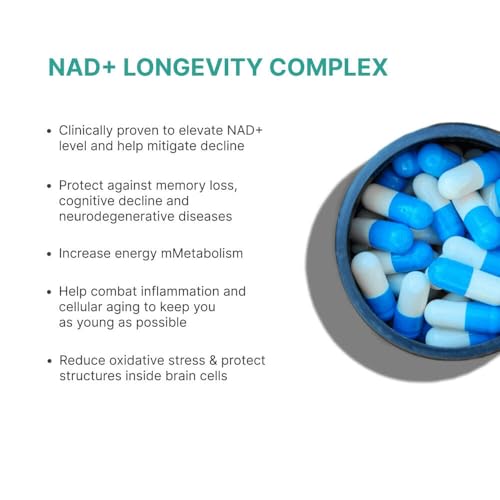 NAD+ LONGEVITY COMPLEX

• Clinically proven to elevate NAD+ level and help mitigate decline

• Protect against memory loss, cognitive decline and neurodegenerative diseases

• Increase energy mMetabolism

• Help combat inflammation and cellular aging to keep you as young as possible

• Reduce oxidative stress & protect structures inside brain cells